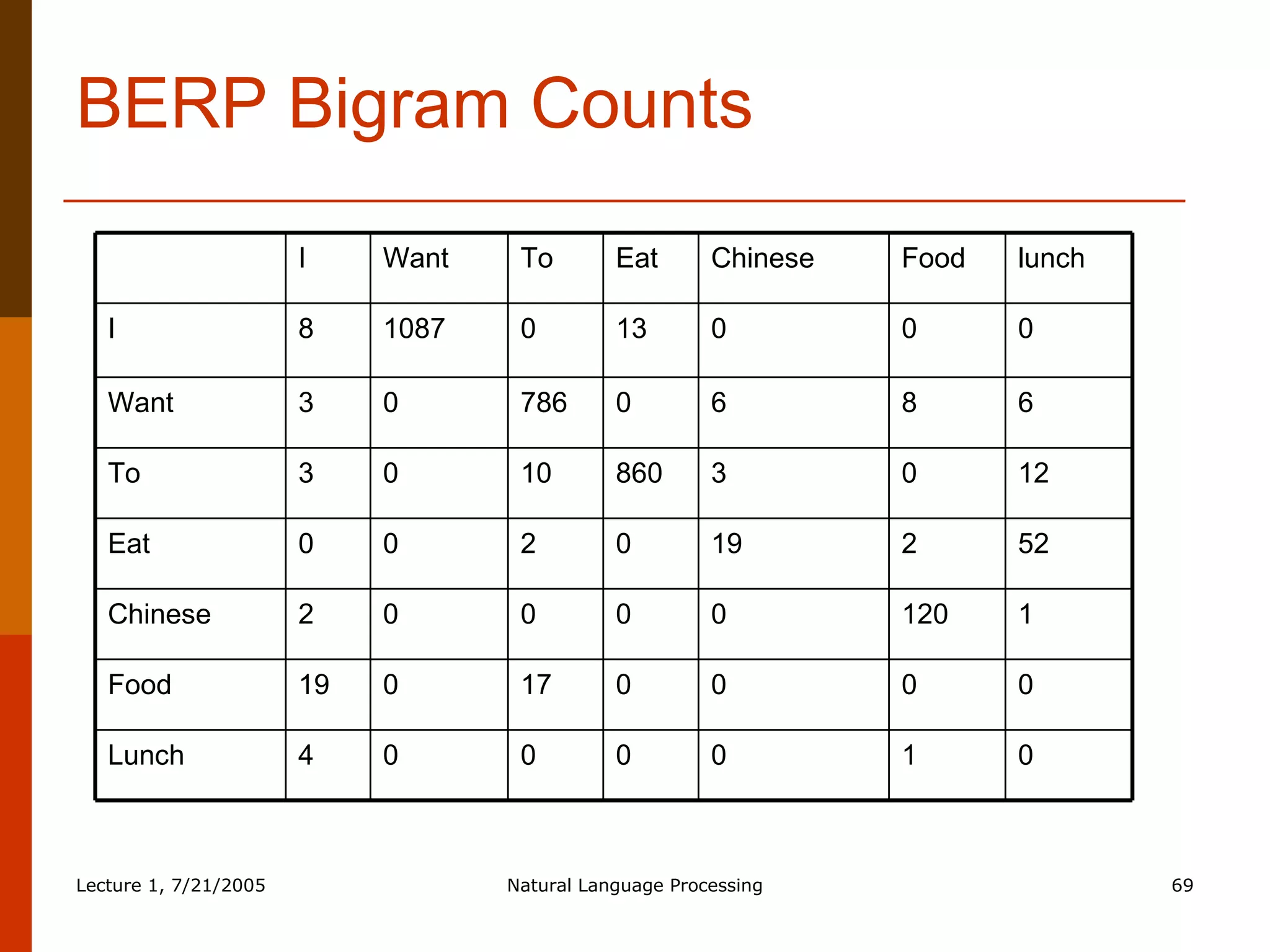 BERP Bigram Counts

| | I | Want | To | Eat | Chinese | Food | lunch |
|---|---|---|---|---|---|---|---|
| I | 8 | 1087 | 0 | 13 | 0 | 0 | 0 |
| Want | 3 | 0 | 786 | 0 | 6 | 8 | 6 |
| To | 3 | 0 | 10 | 860 | 3 | 0 | 12 |
| Eat | 0 | 0 | 2 | 0 | 19 | 2 | 52 |
| Chinese | 2 | 0 | 0 | 0 | 0 | 120 | 1 |
| Food | 19 | 0 | 17 | 0 | 0 | 0 | 0 |
| Lunch | 4 | 0 | 0 | 0 | 0 | 1 | 0 |

Lecture 1, 7/21/2005

Natural Language Processing

69